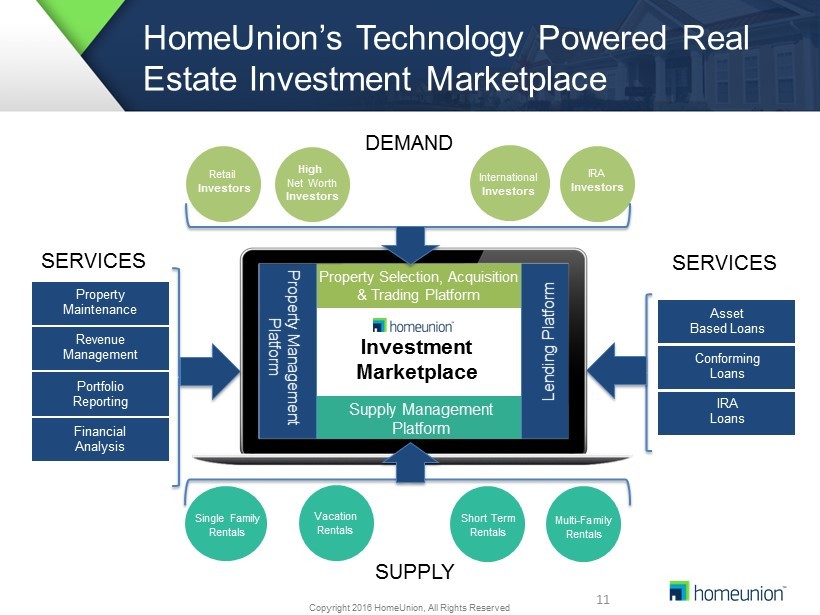 HomeUnion's Technology Powered Real Estate Investment Marketplace

DEMAND

Retail Investors

High Net Worth Investors

International Investors

IRA Investors

SERVICES

Property Maintenance

Revenue Management

Portfolio Reporting

Financial Analysis

Property Management Platform

Property Selection, Acquisition & Trading Platform

homeunion

Investment Marketplace

Supply Management Platform

Lending Platform

SERVICES

Asset Based Loans

Conforming Loans

IRA Loans

Single Family Rentals

Vacation Rentals

Short Term Rentals

Multi-Family Rentals

SUPPLY

Copyright 2016 HomeUnion, All Rights Reserved

11

homeunion